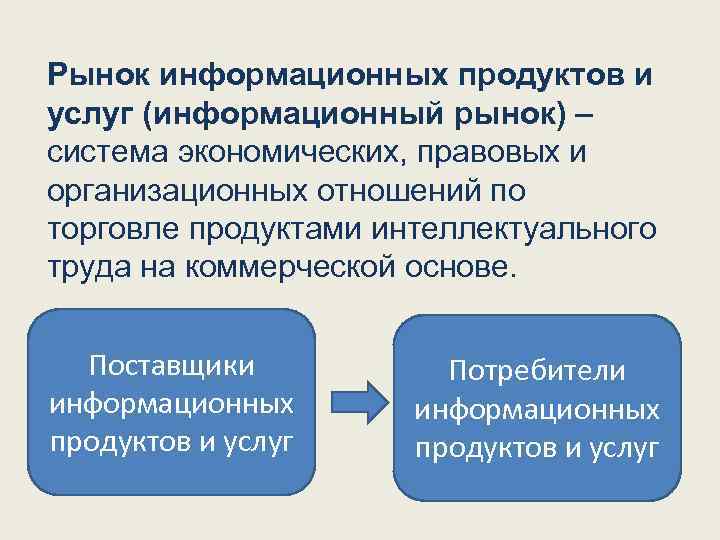 Рынок информационных продуктов и услуг (информационный рынок) – система экономических, правовых и организационных отношений по торговле продуктами интеллектуального труда на коммерческой основе.

Поставщики информационных продуктов и услуг

Потребители информационных продуктов и услуг